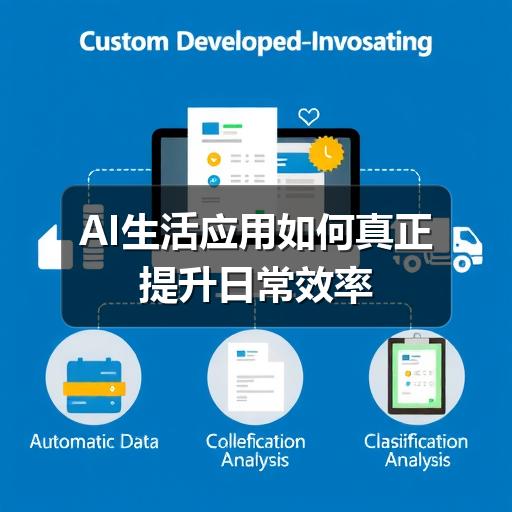 Custom Developed-Invosating

AI生活应用如何真正提升日常效率

Automatic Data

Collefication Analysis

Clasiification Analysis